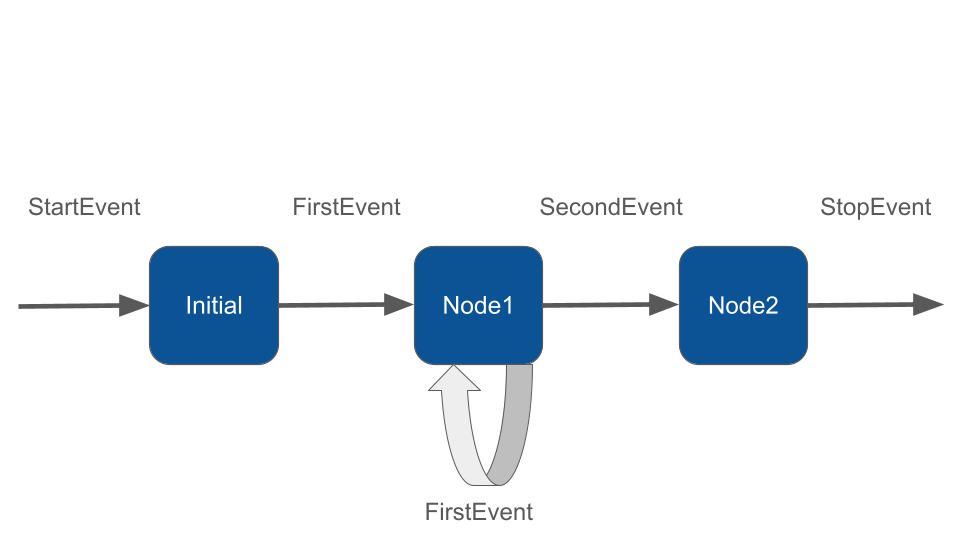 StartEvent
FirstEvent
SecondEvent
StopEvent
Initial
Node1
Node2
FirstEvent